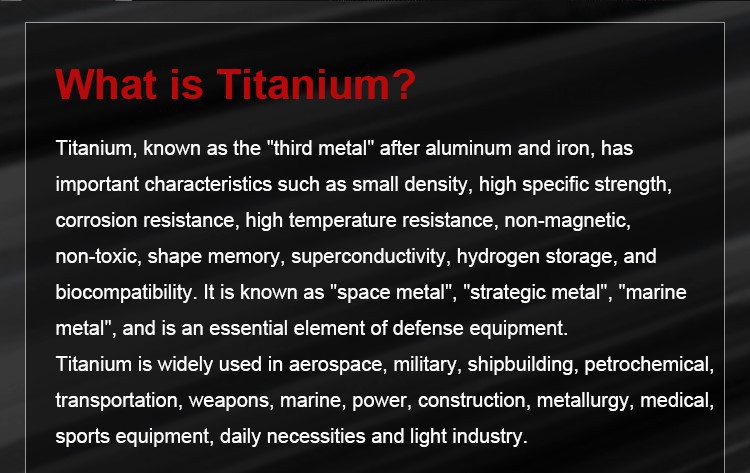 What is Titanium?

Titanium, known as the "third metal" after aluminum and iron, has important characteristics such as small density, high specific strength, corrosion resistance, high temperature resistance, non-magnetic, non-toxic, shape memory, superconductivity, hydrogen storage, and biocompatibility. It is known as "space metal", "strategic metal", "marine metal", and is an essential element of defense equipment.
Titanium is widely used in aerospace, military, shipbuilding, petrochemical, transportation, weapons, marine, power, construction, metallurgy, medical, sports equipment, daily necessities and light industry.